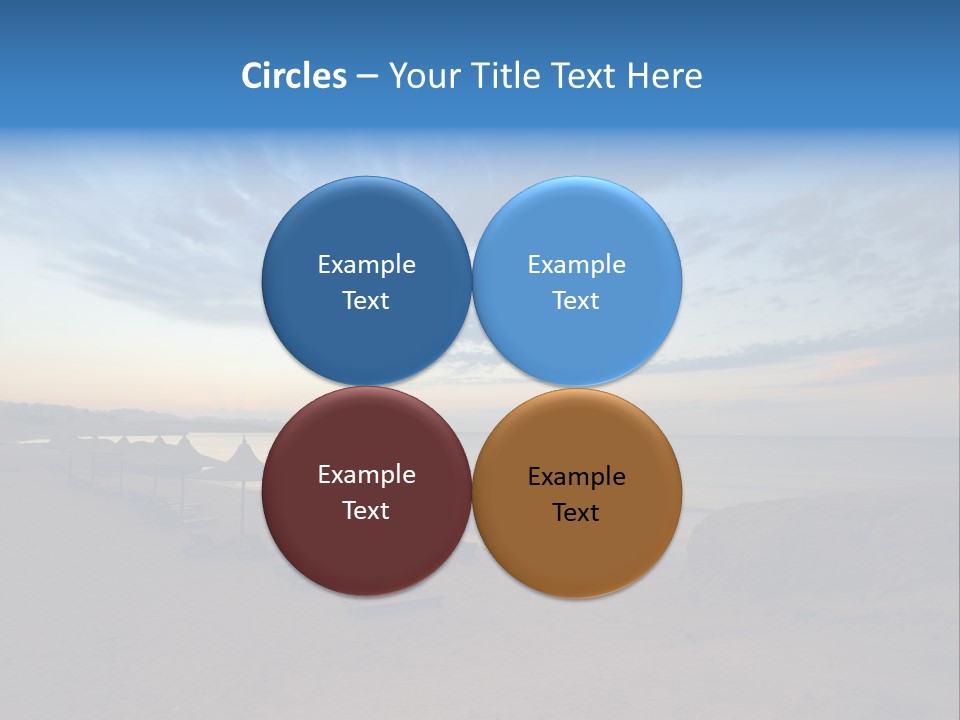 Circles – Your Title Text Here

Example Text

Example Text

Example Text

Example Text